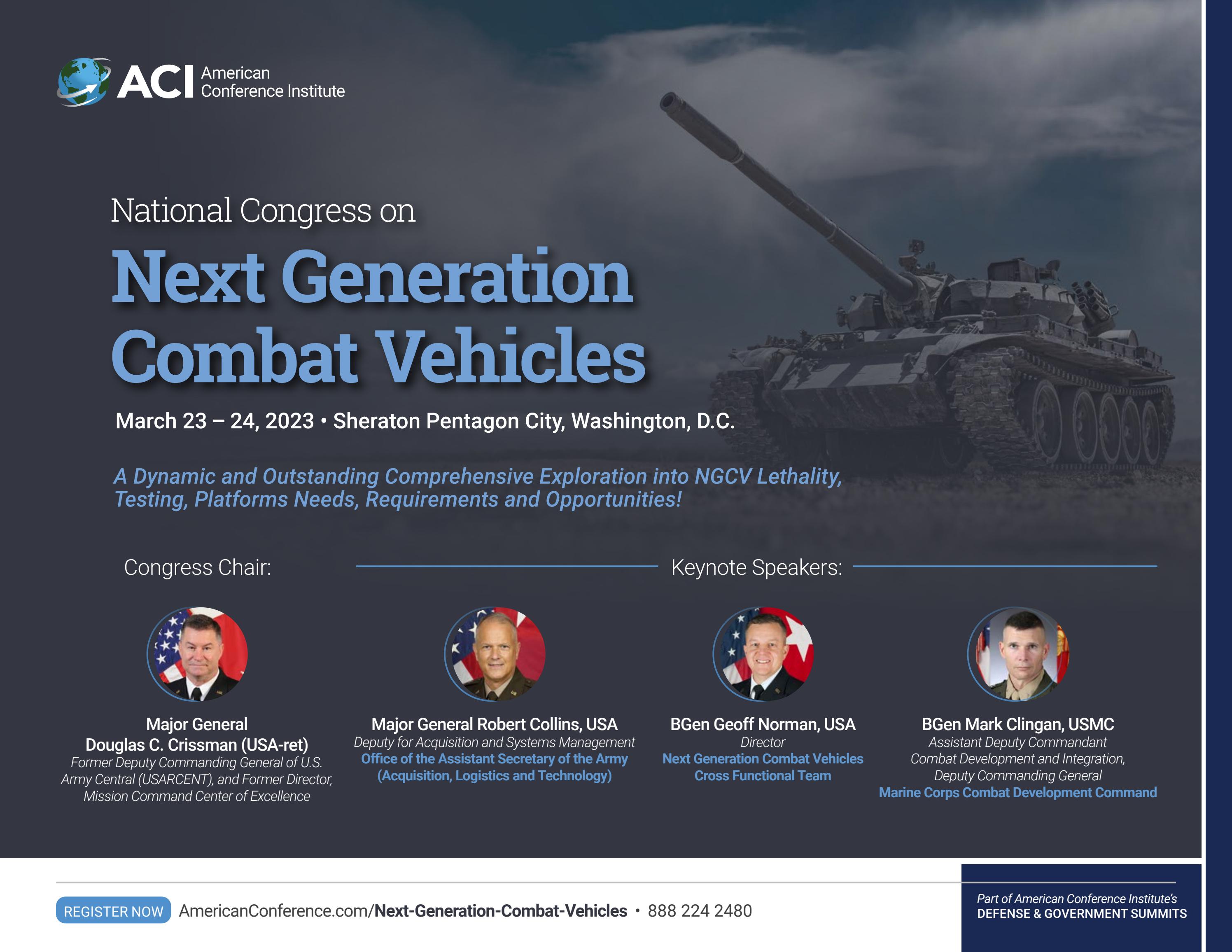 ACI American Conference Institute

National Congress on

Next Generation Combat Vehicles

March 23 – 24, 2023 • Sheraton Pentagon City, Washington, D.C.

A Dynamic and Outstanding Comprehensive Exploration into NGCV Lethality, Testing, Platforms Needs, Requirements and Opportunities!

Congress Chair:

Keynote Speakers:

Major General Douglas C. Crissman (USA-ret)
Former Deputy Commanding General of U.S. Army Central (USARCENT), and Former Director, Mission Command Center of Excellence

Major General Robert Collins, USA
Deputy for Acquisition and Systems Management
Office of the Assistant Secretary of the Army (Acquisition, Logistics and Technology)

BGen Geoff Norman, USA
Director
Next Generation Combat Vehicles Cross Functional Team

BGen Mark Clingan, USMC
Assistant Deputy Commandant Combat Development and Integration, Deputy Commanding General
Marine Corps Combat Development Command

REGISTER NOW AmericanConference.com/Next-Generation-Combat-Vehicles • 888 224 2480

Part of American Conference Institute's DEFENSE & GOVERNMENT SUMMITS